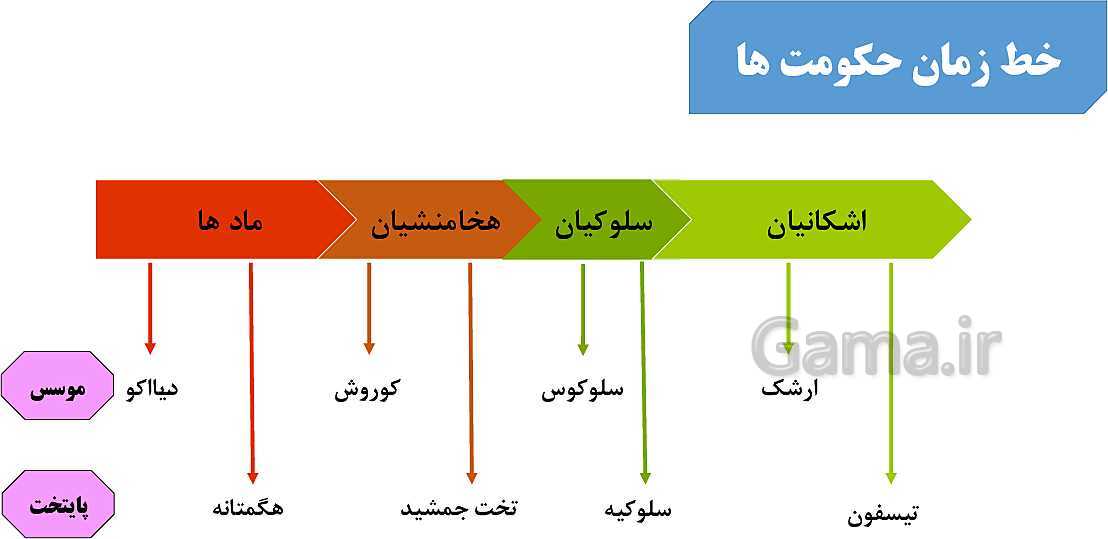 خط زمان حکومت ها

ماد ها
هخامنشیان
سلوکیان
اشکانیان

Gama.ir

موسس
دیااکو
کوروش
سلوکوس
ارشک

پایتخت
هگمتانه
تخت جمشید
سلوکیه
تیسفون